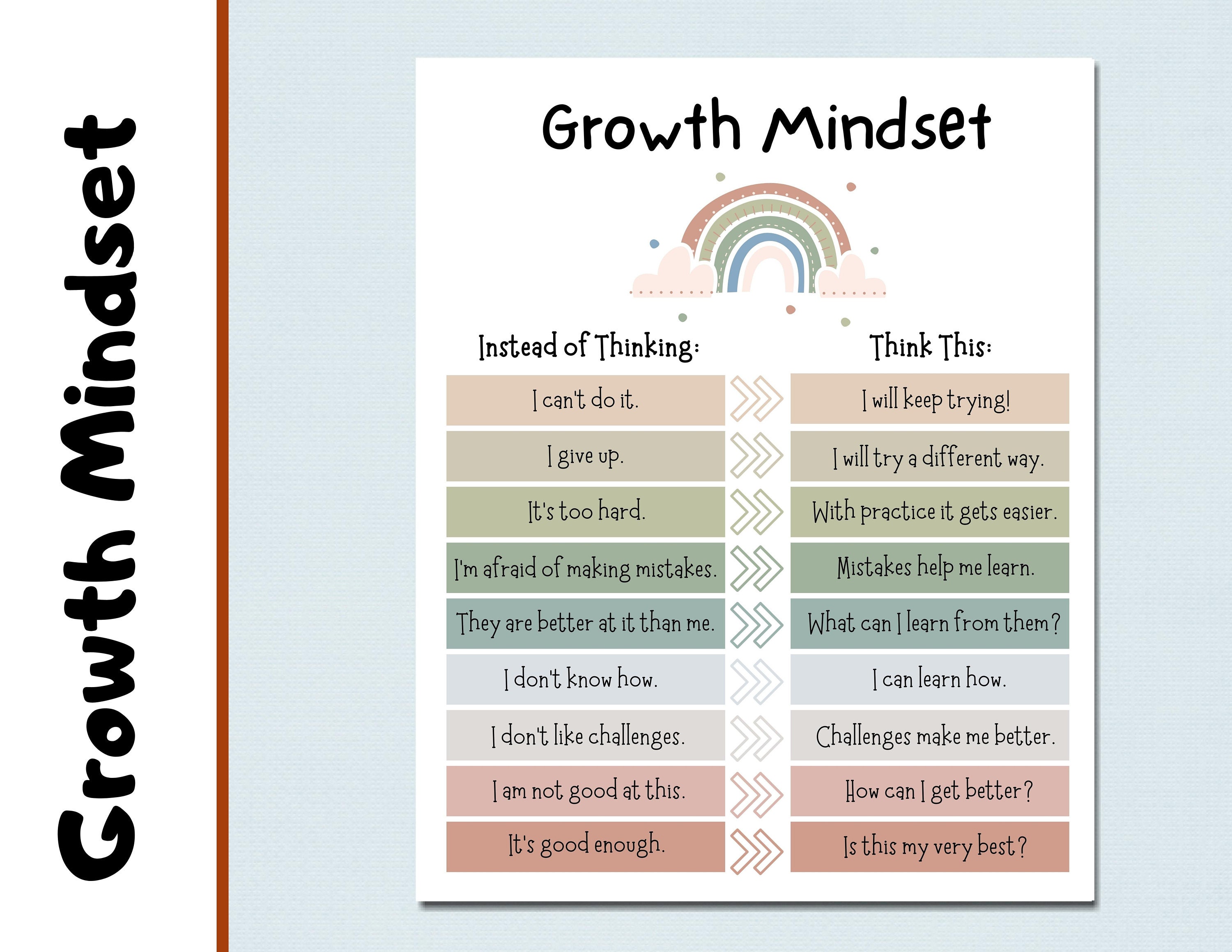 Growth Mindset

Growth Mindset

| Instead of Thinking: | Think This: |
|---|---|
| I can't do it. | I will keep trying! |
| I give up. | I will try a different way. |
| It's too hard. | With practice it gets easier. |
| I'm afraid of making mistakes. | Mistakes help me learn. |
| They are better at it than me. | What can I learn from them? |
| I don't know how. | I can learn how. |
| I don't like challenges. | Challenges make me better. |
| I am not good at this. | How can I get better? |
| It's good enough. | Is this my very best? |